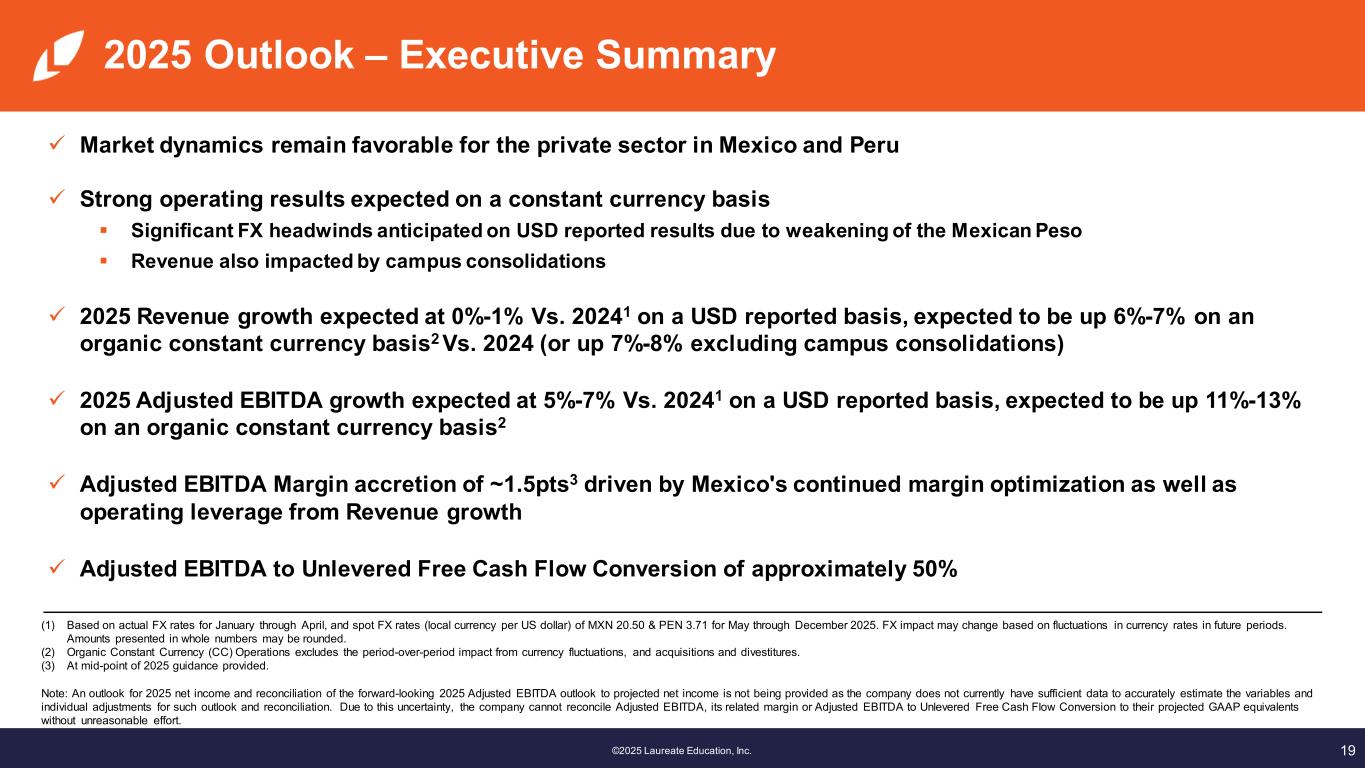 2025 Outlook – Executive Summary

✓ Market dynamics remain favorable for the private sector in Mexico and Peru

✓ Strong operating results expected on a constant currency basis
▪ Significant FX headwinds anticipated on USD reported results due to weakening of the Mexican Peso
▪ Revenue also impacted by campus consolidations

✓ 2025 Revenue growth expected at 0%-1% Vs. 2024$^1$ on a USD reported basis, expected to be up 6%-7% on an organic constant currency basis$^2$ Vs. 2024 (or up 7%-8% excluding campus consolidations)

✓ 2025 Adjusted EBITDA growth expected at 5%-7% Vs. 2024$^1$ on a USD reported basis, expected to be up 11%-13% on an organic constant currency basis$^2$

✓ Adjusted EBITDA Margin accretion of ~1.5pts$^3$ driven by Mexico's continued margin optimization as well as operating leverage from Revenue growth

✓ Adjusted EBITDA to Unlevered Free Cash Flow Conversion of approximately 50%

(1) Based on actual FX rates for January through April, and spot FX rates (local currency per US dollar) of MXN 20.50 & PEN 3.71 for May through December 2025. FX impact may change based on fluctuations in currency rates in future periods. Amounts presented in whole numbers may be rounded.
(2) Organic Constant Currency (CC) Operations excludes the period-over-period impact from currency fluctuations, and acquisitions and divestitures.
(3) At mid-point of 2025 guidance provided.

Note: An outlook for 2025 net income and reconciliation of the forward-looking 2025 Adjusted EBITDA outlook to projected net income is not being provided as the company does not currently have sufficient data to accurately estimate the variables and individual adjustments for such outlook and reconciliation. Due to this uncertainty, the company cannot reconcile Adjusted EBITDA, its related margin or Adjusted EBITDA to Unlevered Free Cash Flow Conversion to their projected GAAP equivalents without unreasonable effort.

©2025 Laureate Education, Inc.

19